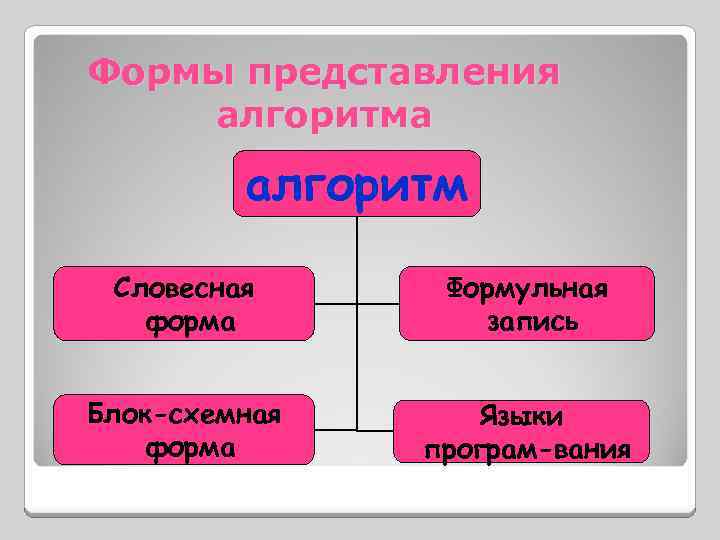 Формы представления алгоритма

алгоритм

Словесная форма

Формульная запись

Блок-схемная форма

Языки програм-вания